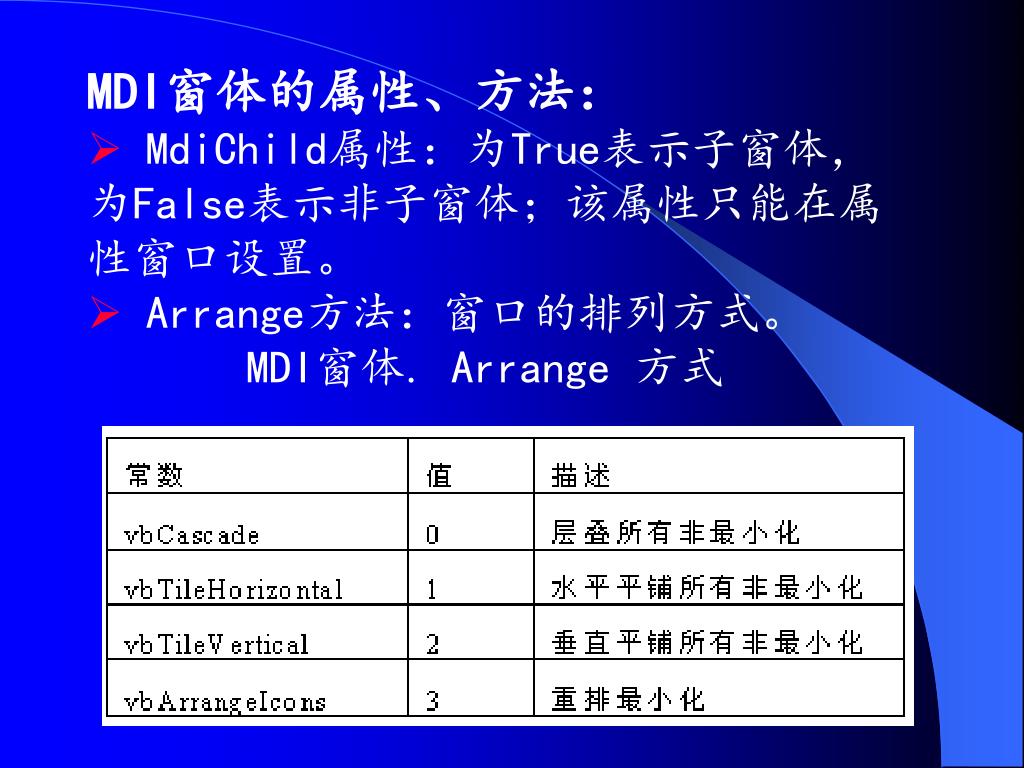 MDI窗体的属性、方法：

➢ MdiChild属性：为True表示子窗体，为False表示非子窗体；该属性只能在属性窗口设置。

➢ Arrange方法：窗口的排列方式。

MDI窗体. Arrange 方式

| 常数 | 值 | 描述 |
|---|---|---|
| vbCascade | 0 | 层叠所有非最小化 |
| vbTileHorizontal | 1 | 水平平铺所有非最小化 |
| vbTileVertical | 2 | 垂直平铺所有非最小化 |
| vbArrangeIcons | 3 | 重排最小化 |